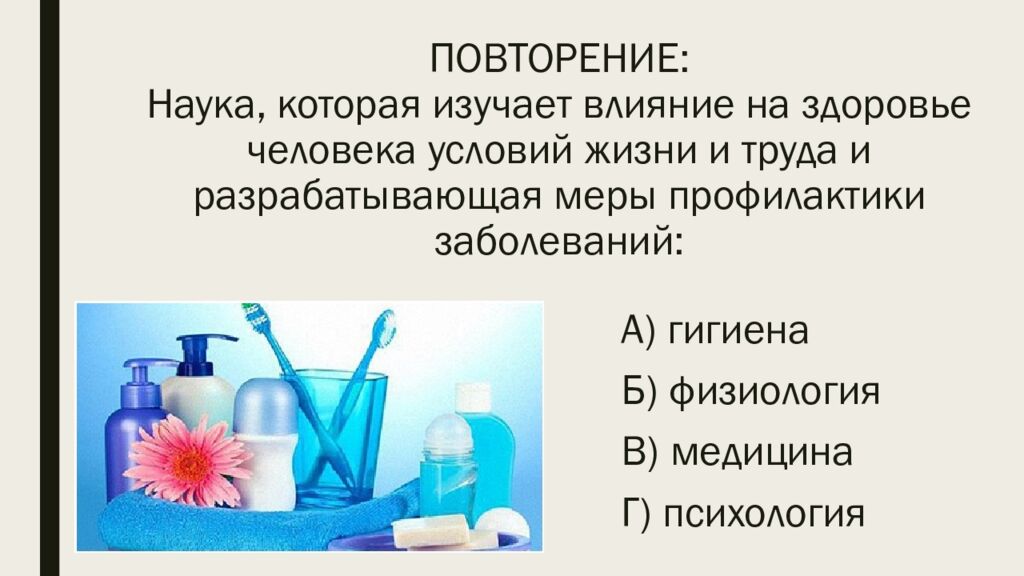 ПОВТОРЕНИЕ:
Наука, которая изучает влияние на здоровье человека условий жизни и труда и разрабатывающая меры профилактики заболеваний:

А) гигиена

Б) физиология

В) медицина

Г) психология